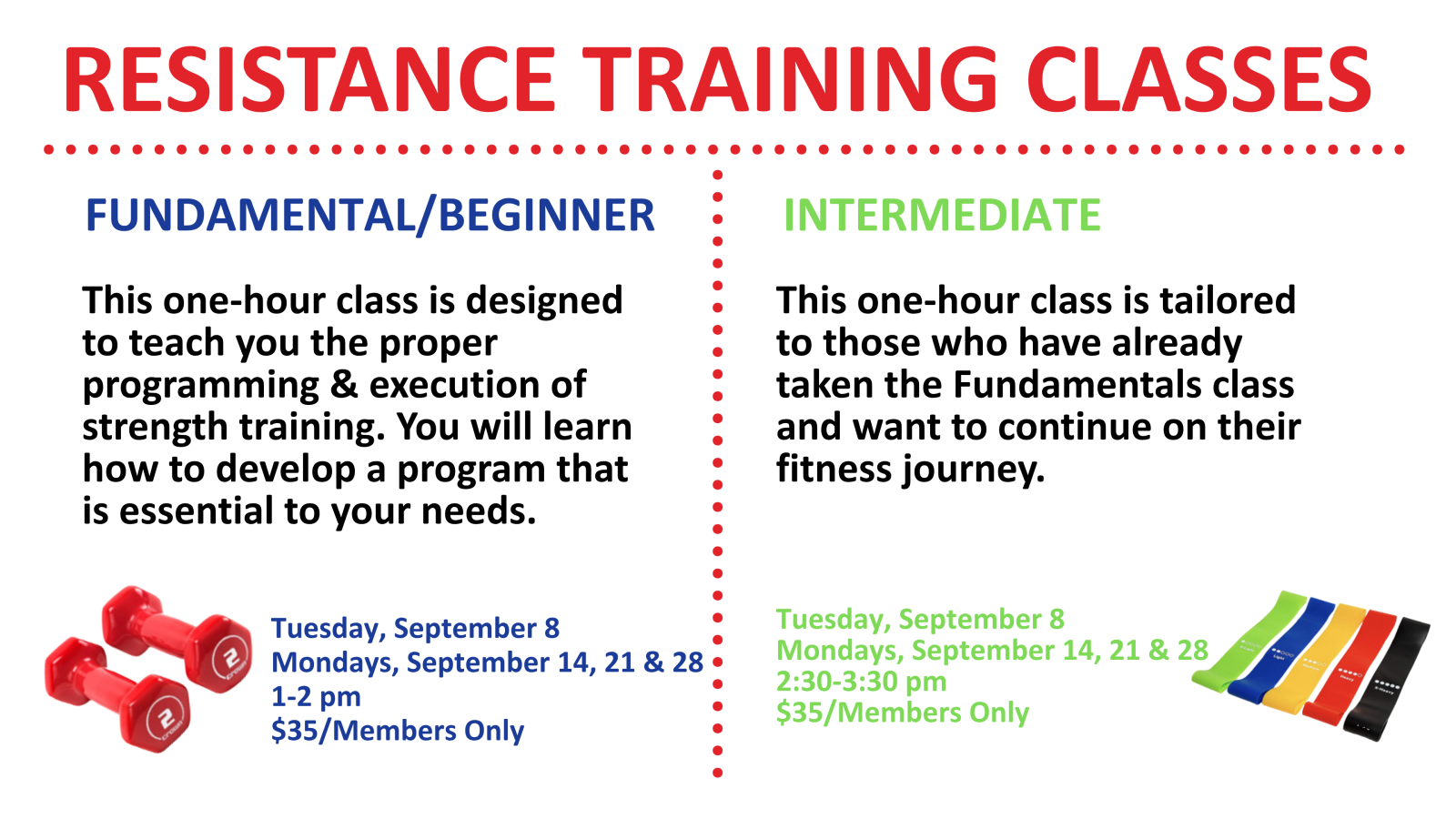 RESISTANCE TRAINING CLASSES

FUNDAMENTAL/BEGINNER

This one-hour class is designed to teach you the proper programming & execution of strength training. You will learn how to develop a program that is essential to your needs.

Tuesday, September 8
Mondays, September 14, 21 & 28
1-2 pm
$35/Members Only

INTERMEDIATE

This one-hour class is tailored to those who have already taken the Fundamentals class and want to continue on their fitness journey.

Tuesday, September 8
Mondays, September 14, 21 & 28
2:30-3:30 pm
$35/Members Only